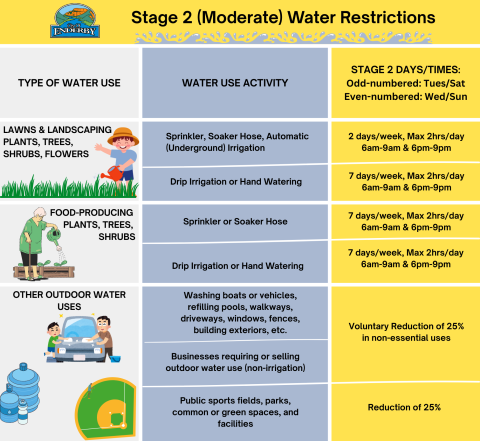 ENDERBY

Stage 2 (Moderate) Water Restrictions

| TYPE OF WATER USE | WATER USE ACTIVITY | STAGE 2 DAYS/TIMES: Odd-numbered: Tues/Sat Even-numbered: Wed/Sun |
|---|---|---|
| LAWNS & LANDSCAPING PLANTS, TREES, SHRUBS, FLOWERS | Sprinkler, Soaker Hose, Automatic (Underground) Irrigation | 2 days/week, Max 2hrs/day 6am-9am & 6pm-9pm |
| | Drip Irrigation or Hand Watering | 7 days/week, Max 2hrs/day 6am-9am & 6pm-9pm |
| FOOD-PRODUCING PLANTS, TREES, SHRUBS | Sprinkler or Soaker Hose | 7 days/week, Max 2hrs/day 6am-9am & 6pm-9pm |
| | Drip Irrigation or Hand Watering | 7 days/week, Max 2hrs/day 6am-9am & 6pm-9pm |
| OTHER OUTDOOR WATER USES | Washing boats or vehicles, refilling pools, walkways, driveways, windows, fences, building exteriors, etc. | Voluntary Reduction of 25% in non-essential uses |
| | Businesses requiring or selling outdoor water use (non-irrigation) | |
| | Public sports fields, parks, common or green spaces, and facilities | Reduction of 25% |